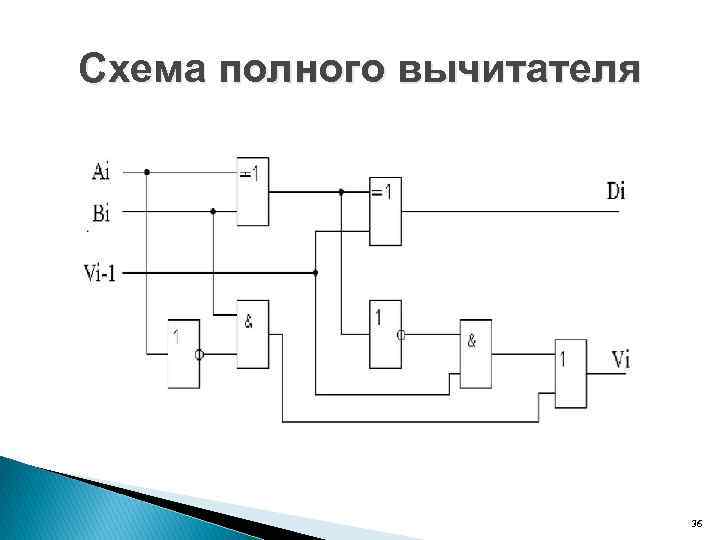 Схема полного вычитателя

Ai

Bi

Vi-1

=1

=1

Di

&

1

1

&

1

Vi

36